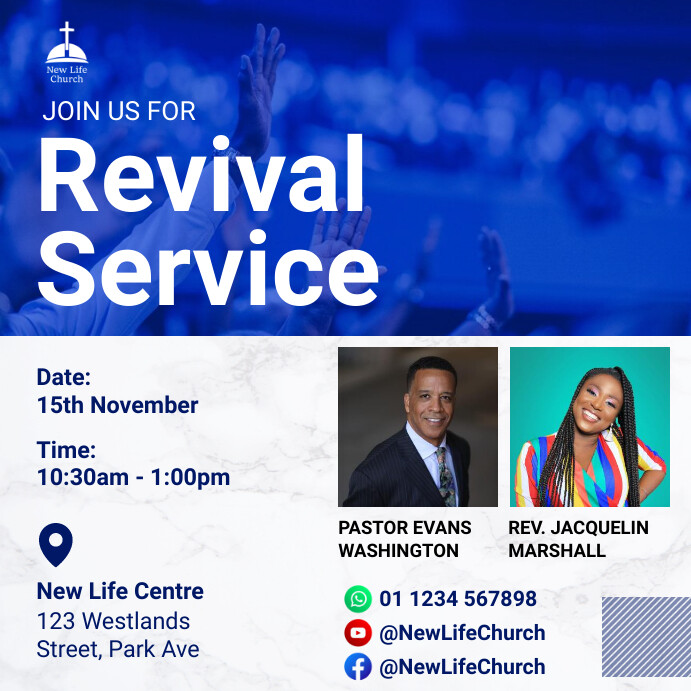 New Life Church

JOIN US FOR

Revival Service

Date:
15th November

Time:
10:30am - 1:00pm

New Life Centre
123 Westlands Street, Park Ave

PASTOR EVANS WASHINGTON

REV. JACQUELIN MARSHALL

01 1234 567898

@NewLifeChurch

@NewLifeChurch